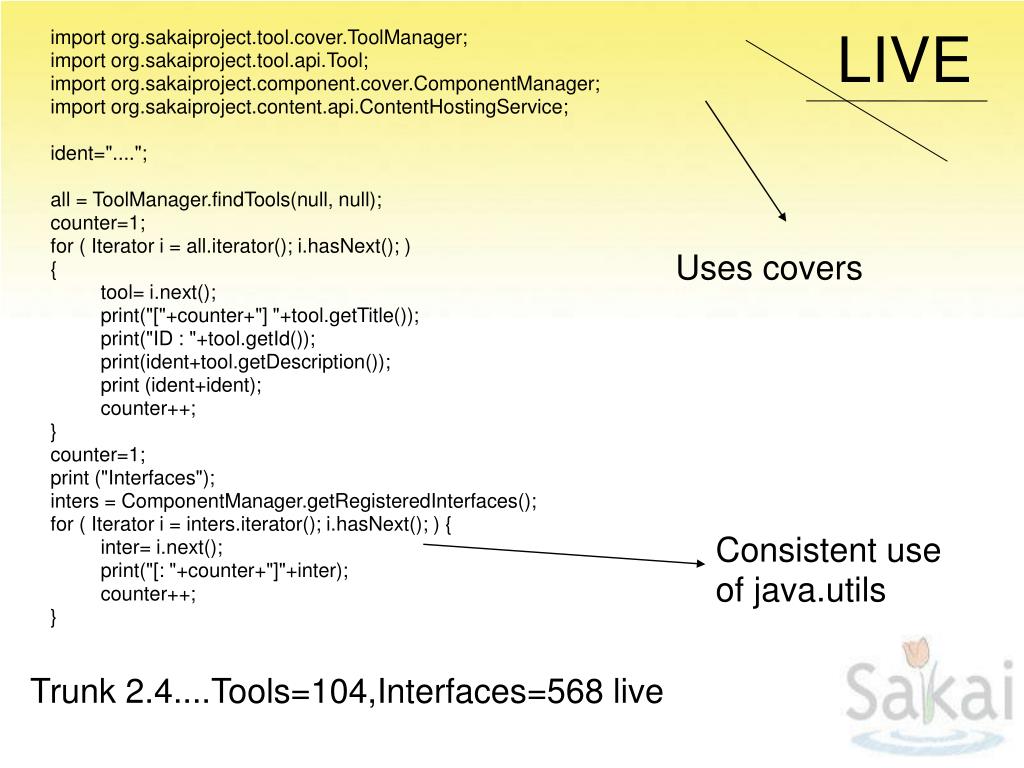 import org.sakaiproject.tool.cover.ToolManager;
import org.sakaiproject.tool.api.Tool;
import org.sakaiproject.component.cover.ComponentManager;
import org.sakaiproject.content.api.ContentHostingService;

ident="....";

all = ToolManager.findTools(null, null);
counter=1;
for ( Iterator i = all.iterator(); i.hasNext(); )
{
tool= i.next();
print("["+counter+"] "+tool.getTitle());
print("ID : "+tool.getId());
print(ident+tool.getDescription());
print (ident+ident);
counter++;
}
counter=1;
print ("Interfaces");
inters = ComponentManager.getRegisteredInterfaces();
for ( Iterator i = inters.iterator(); i.hasNext(); ) {
inter= i.next();
print("[: "+counter+"]"+inter);
counter++;
}

LIVE

Uses covers

Consistent use of java.utils

Trunk 2.4....Tools=104,Interfaces=568 live

Sakai